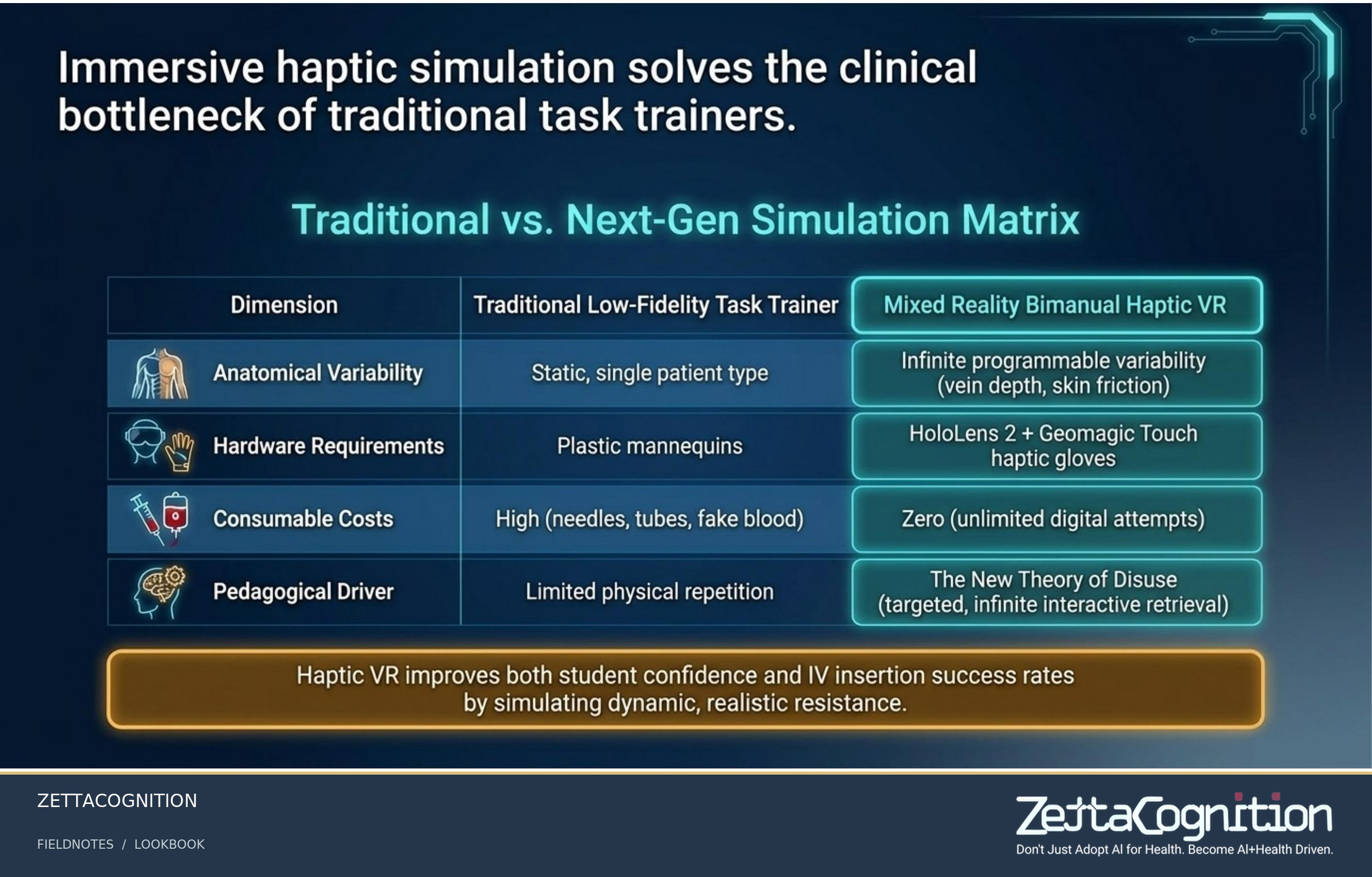 Immersive haptic simulation solves the clinical bottleneck of traditional task trainers.

Traditional vs. Next-Gen Simulation Matrix

| Dimension | Traditional Low-Fidelity Task Trainer | Mixed Reality Bimanual Haptic VR |
|---|---|---|
| Anatomical Variability | Static, single patient type | Infinite programmable variability (vein depth, skin friction) |
| Hardware Requirements | Plastic mannequins | HoloLens 2 + Geomagic Touch haptic gloves |
| Consumable Costs | High (needles, tubes, fake blood) | Zero (unlimited digital attempts) |
| Pedagogical Driver | Limited physical repetition | The New Theory of Disuse (targeted, infinite interactive retrieval) |

Haptic VR improves both student confidence and IV insertion success rates by simulating dynamic, realistic resistance.

ZETTACOGNITION

FIELDNOTES / LOOKBOOK

ZettaCognition
Don't Just Adopt AI for Health. Become AI+Health Driven.